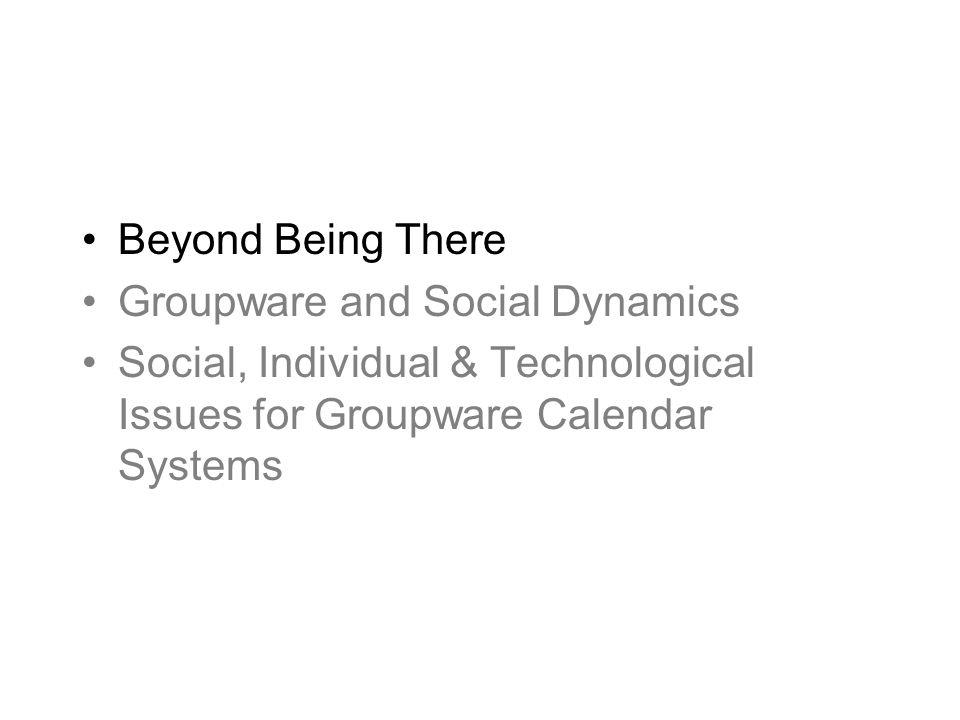 • Beyond Being There
• Groupware and Social Dynamics
• Social, Individual & Technological Issues for Groupware Calendar Systems